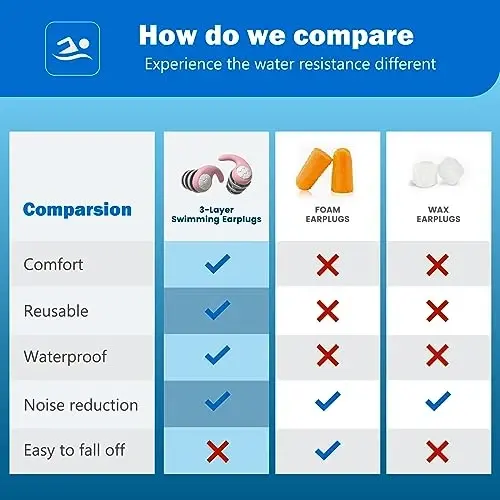 How do we compare
Experience the water resistance different

| Comparsion | 3-Layer Swimming Earplugs | FOAM EARPLUGS | WAX EARPLUGS |
|---|---|---|---|
| Comfort | ✓ | ✗ | ✗ |
| Reusable | ✓ | ✗ | ✗ |
| Waterproof | ✓ | ✗ | ✗ |
| Noise reduction | ✓ | ✓ | ✓ |
| Easy to fall off | ✗ | ✓ | ✗ |